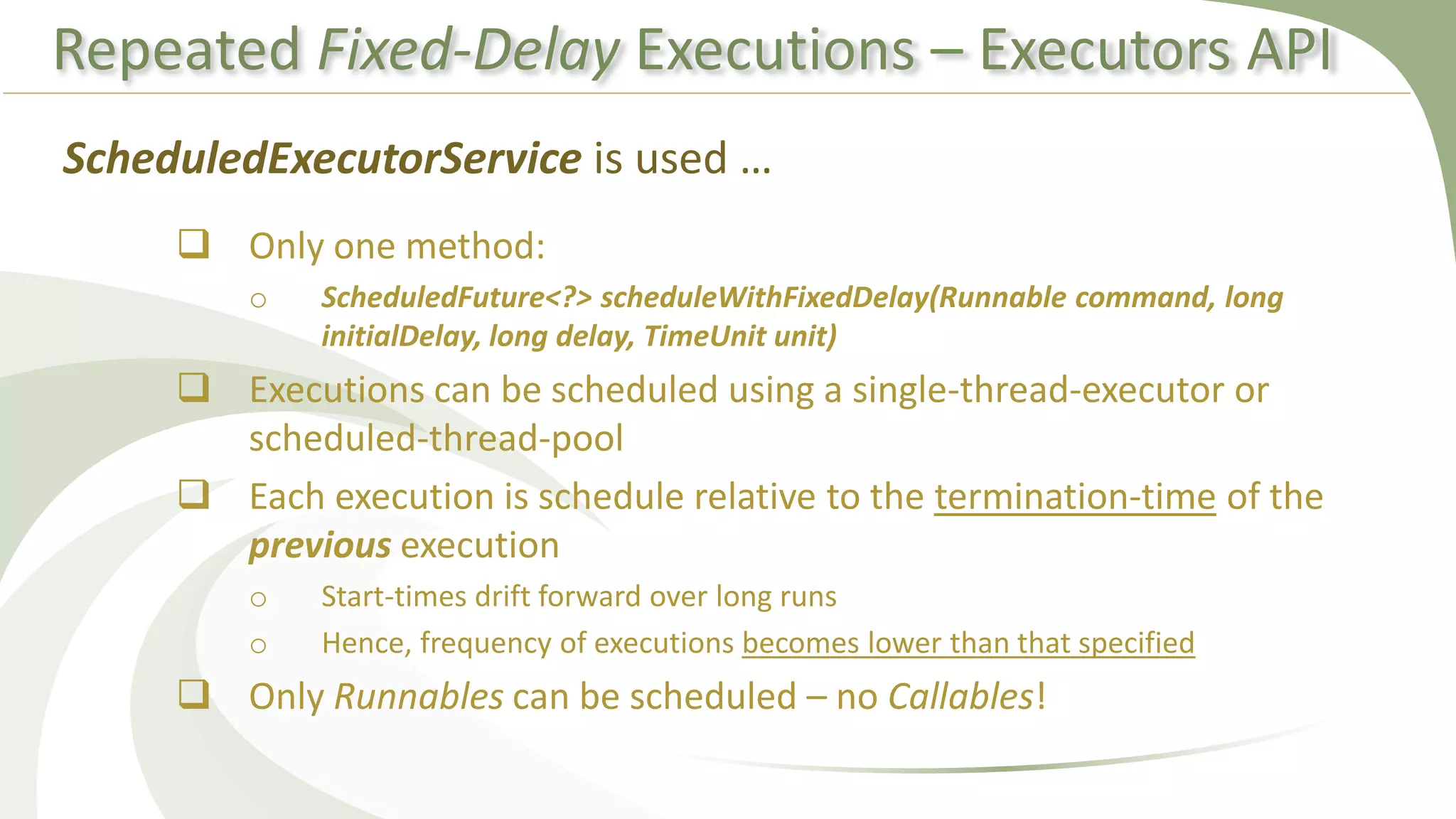 Repeated Fixed-Delay Executions – Executors API

ScheduledExecutorService is used …

❑ Only one method:

○ ScheduledFuture<?> scheduleWithFixedDelay(Runnable command, long initialDelay, long delay, TimeUnit unit)

❑ Executions can be scheduled using a single-thread-executor or scheduled-thread-pool

❑ Each execution is schedule relative to the termination-time of the previous execution

○ Start-times drift forward over long runs

○ Hence, frequency of executions becomes lower than that specified

❑ Only Runnables can be scheduled – no Callables!